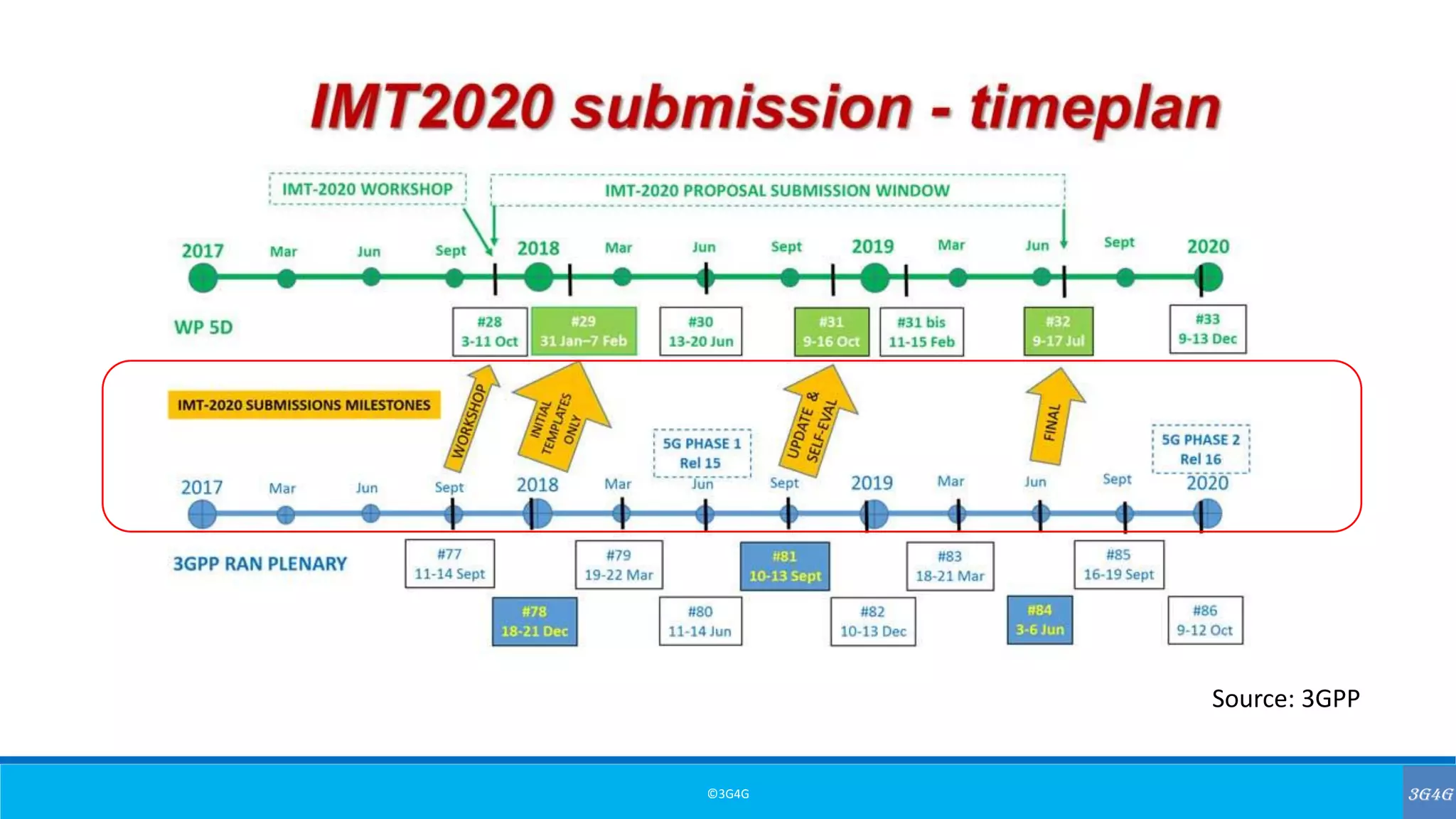 IMT2020 submission - timeplan

IMT-2020 WORKSHOP

IMT-2020 PROPOSAL SUBMISSION WINDOW

2017 Mar Jun Sept 2018 Mar Jun Sept 2019 Mar Jun Sept 2020

WP 5D

#28 3-11 Oct

#29 31 Jan–7 Feb

#30 13-20 Jun

#31 9-16 Oct

#31 bis 11-15 Feb

#32 9-17 Jul

#33 9-13 Dec

IMT-2020 SUBMISSIONS MILESTONES

WORKSHOP

INITIAL TEMPLATES ONLY

5G PHASE 1 Rel 15

UPDATE & SELF-EVAL

FINAL

5G PHASE 2 Rel 16

2017 Mar Jun Sept 2018 Mar Jun Sept 2019 Mar Jun Sept 2020

3GPP RAN PLENARY

#77 11-14 Sept

#78 18-21 Dec

#79 19-22 Mar

#80 11-14 Jun

#81 10-13 Sept

#82 10-13 Dec

#83 18-21 Mar

#84 3-6 Jun

#85 16-19 Sept

#86 9-12 Oct

Source: 3GPP

©3G4G

3G4G